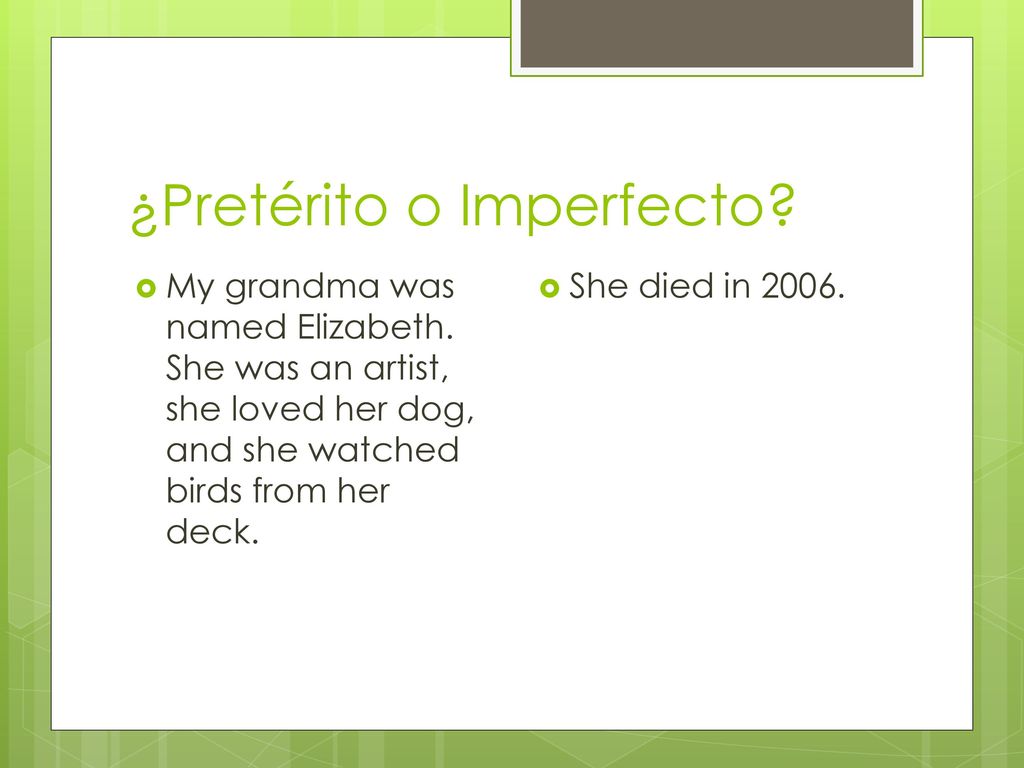 ¿Pretérito o Imperfecto?

My grandma was named Elizabeth. She was an artist, she loved her dog, and she watched birds from her deck.

She died in 2006.